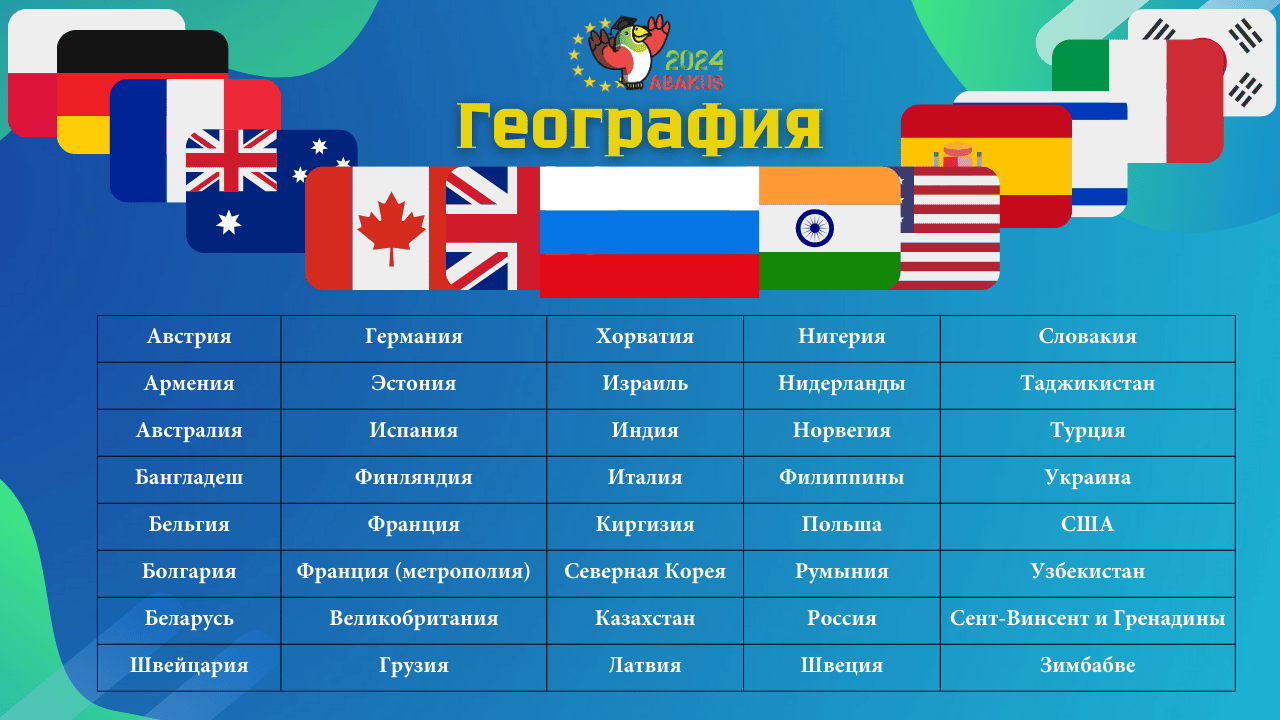 2024
ABAKUS

География

| Австрия | Германия | Хорватия | Нигерия | Словакия |
|---|---|---|---|---|
| Армения | Эстония | Израиль | Нидерланды | Таджикистан |
| Австралия | Испания | Индия | Норвегия | Турция |
| Бангладеш | Финляндия | Италия | Филиппины | Украина |
| Бельгия | Франция | Киргизия | Польша | США |
| Болгария | Франция (метрополия) | Северная Корея | Румыния | Узбекистан |
| Беларусь | Великобритания | Казахстан | Россия | Сент-Винсент и Гренадины |
| Швейцария | Грузия | Латвия | Швеция | Зимбабве |